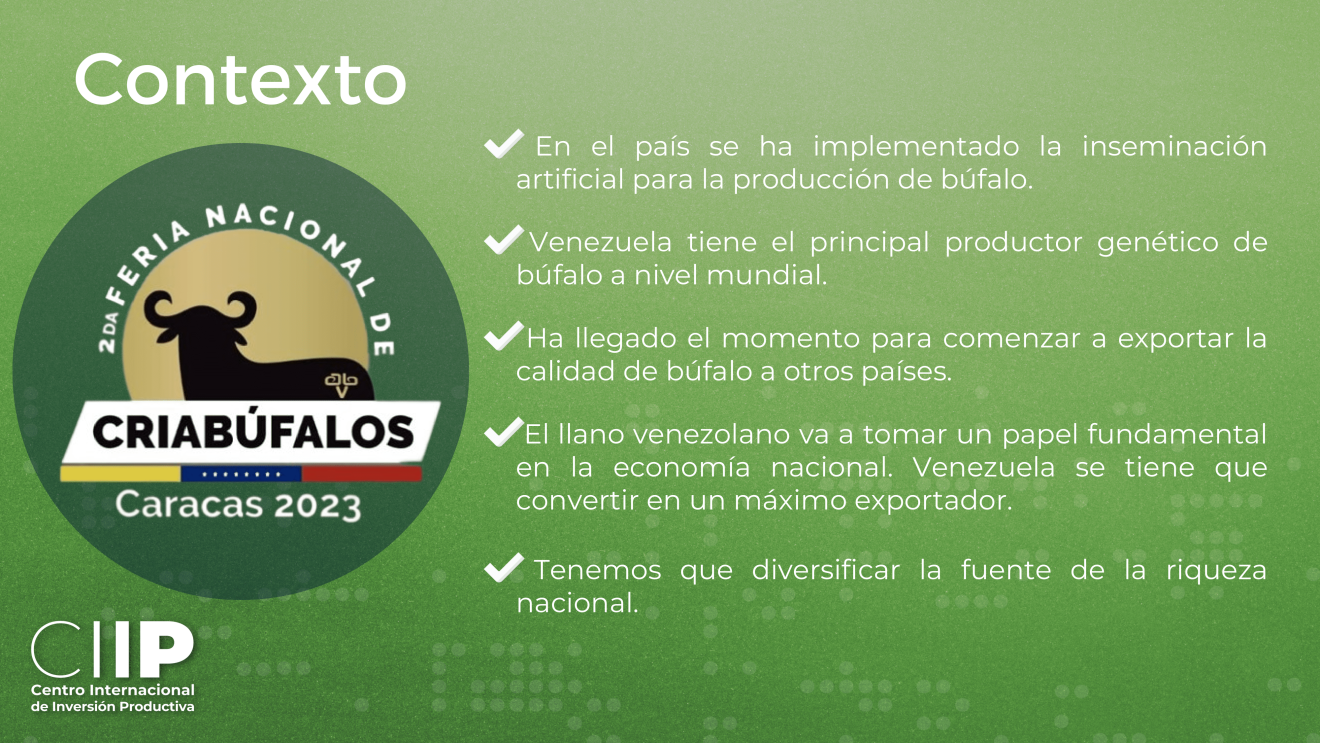 Contexto

2DA FERIA NACIONAL DE
CRIABÚFALOS
Caracas 2023

En el país se ha implementado la inseminación artificial para la producción de búfalo.

Venezuela tiene el principal productor genético de búfalo a nivel mundial.

Ha llegado el momento para comenzar a exportar la calidad de búfalo a otros países.

El llano venezolano va a tomar un papel fundamental en la economía nacional. Venezuela se tiene que convertir en un máximo exportador.

Tenemos que diversificar la fuente de la riqueza nacional.

CIIP
Centro Internacional de Inversión Productiva